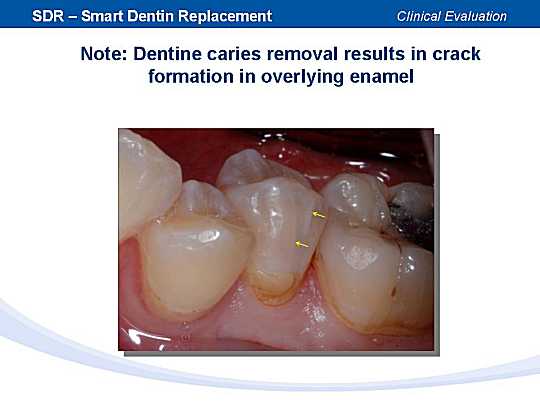 SDR – Smart Dentin Replacement

Clinical Evaluation

Note: Dentine caries removal results in crack formation in overlying enamel